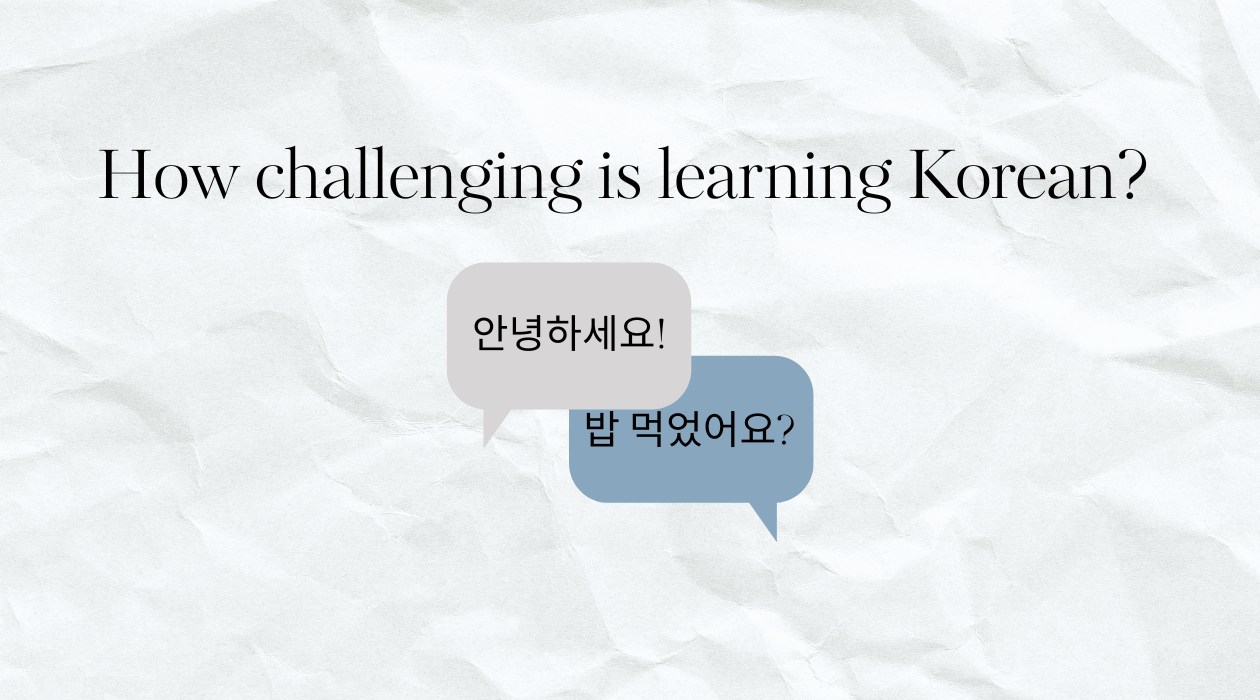 How challenging is learning Korean?

안녕하세요!

밥 먹었어요?